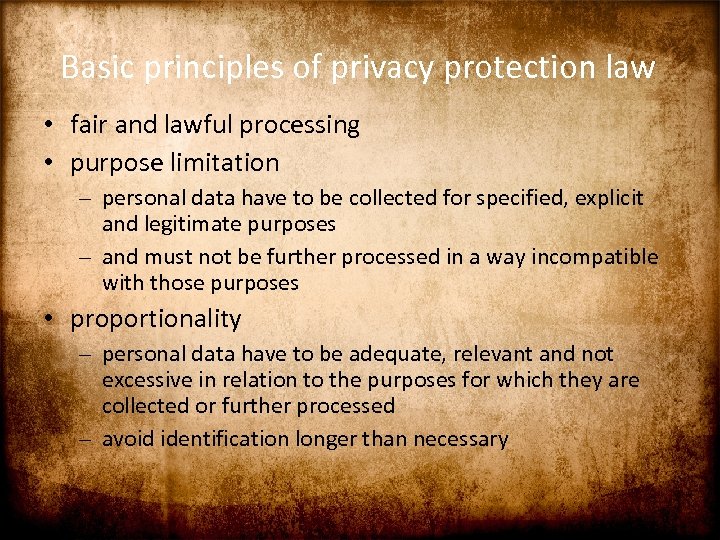 Basic principles of privacy protection law

• fair and lawful processing
• purpose limitation
– personal data have to be collected for specified, explicit and legitimate purposes
– and must not be further processed in a way incompatible with those purposes
• proportionality
– personal data have to be adequate, relevant and not excessive in relation to the purposes for which they are collected or further processed
– avoid identification longer than necessary